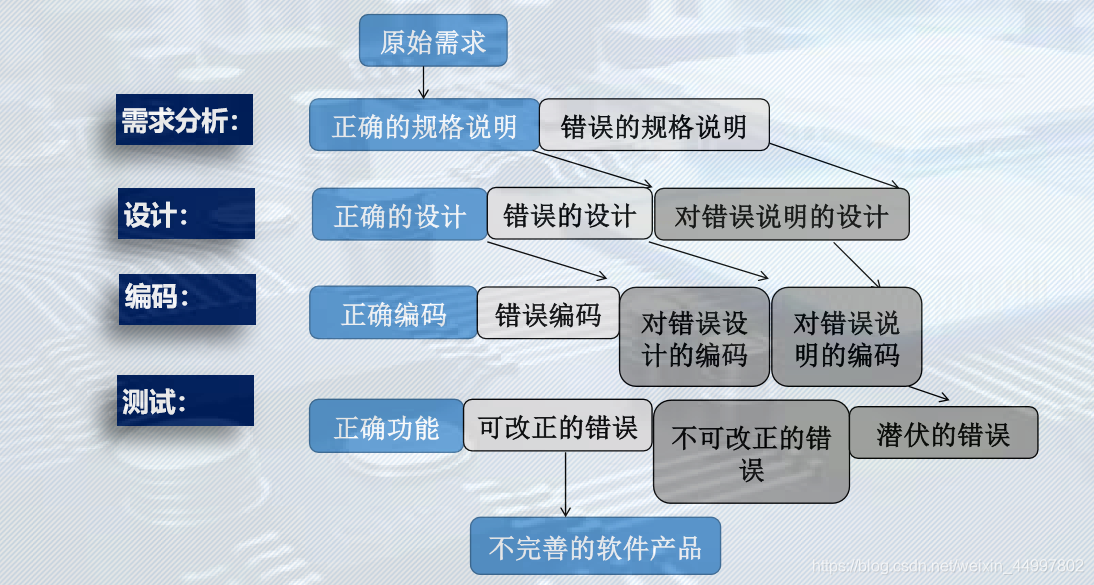 原始需求

需求分析：
正确的规格说明
错误的规格说明

设计：
正确的设计
错误的设计
对错误说明的设计

编码：
正确编码
错误编码
对错误设计的编码
对错误说明的编码

测试：
正确功能
可改正的错误
不可改正的错误
潜伏的错误

不完善的软件产品

https://blog.csdn.net/weixin_44997802